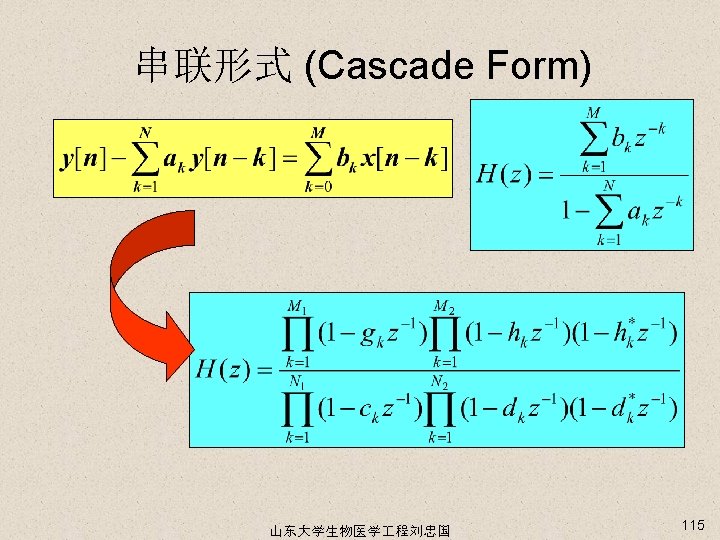 串联形式 (Cascade Form)

$y[n]-\sum_{k=1}^{N}a_k y[n-k]=\sum_{k=0}^{M}b_k x[n-k]$

$H(z)=\frac{\sum_{k=1}^{M}b_k z^{-k}}{1-\sum_{k=1}^{N}a_k z^{-k}}$

$H(z)=\frac{\prod_{k=1}^{M_1}(1-g_k z^{-1})\prod_{k=1}^{M_2}(1-h_k z^{-1})(1-h_k^* z^{-1})}{\prod_{k=1}^{N_1}(1-c_k z^{-1})\prod_{k=1}^{N_2}(1-d_k z^{-1})(1-d_k^* z^{-1})}$

山东大学生物医学工程刘忠国

115